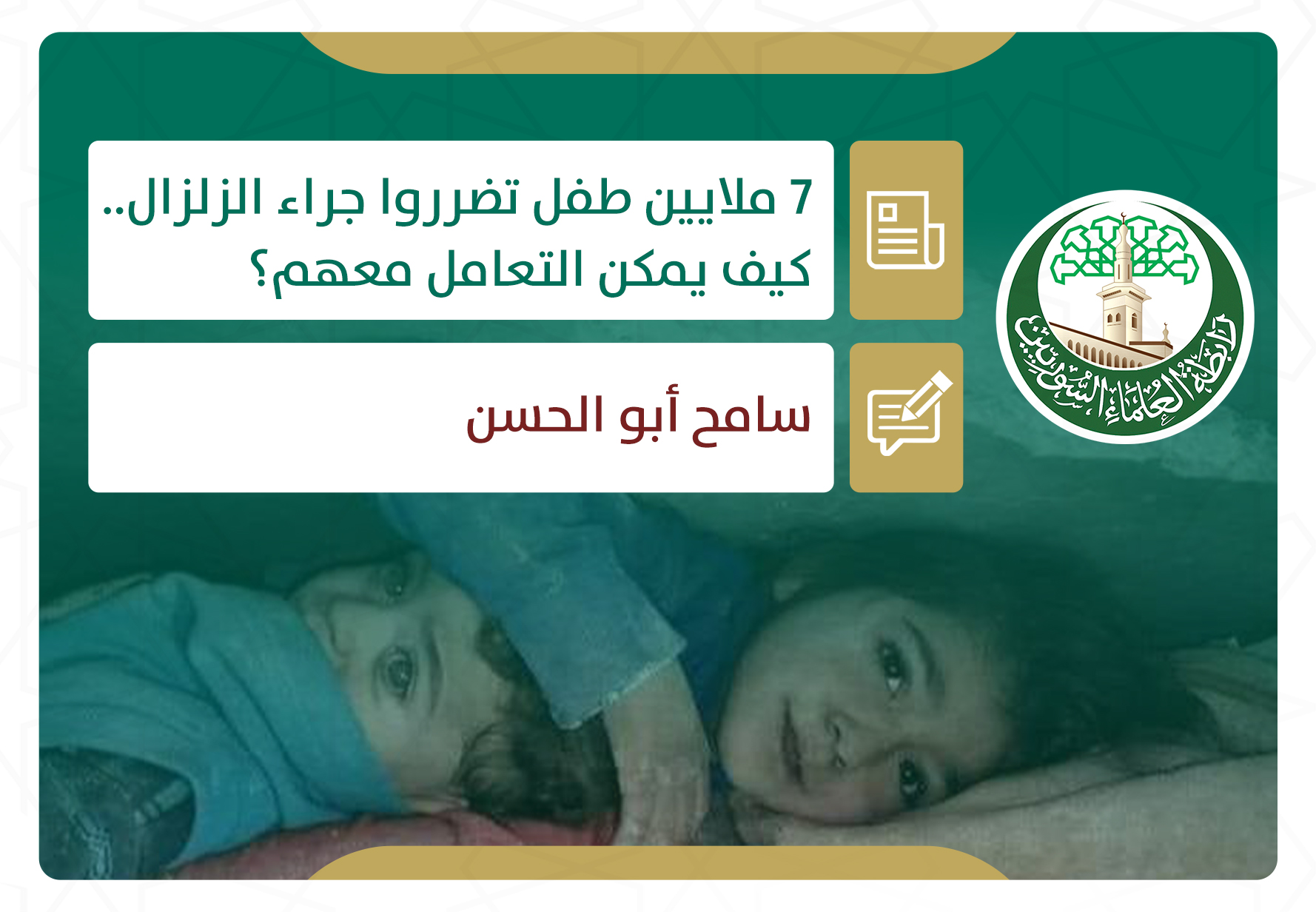 رابطة العلماء السوريين

7 ملايين طفل تضرروا جراء الزلزال.. كيف يمكن التعامل معهم؟

سامح أبو الحسن